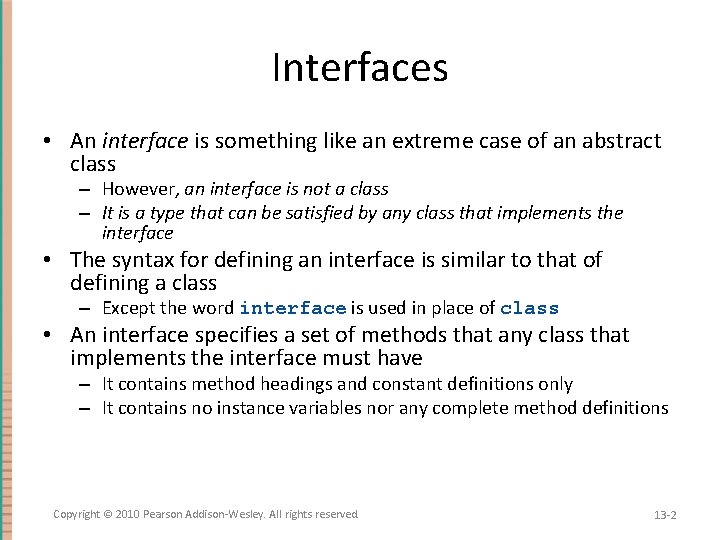 Interfaces

• An interface is something like an extreme case of an abstract class
  – However, an interface is not a class
  – It is a type that can be satisfied by any class that implements the interface
• The syntax for defining an interface is similar to that of defining a class
  – Except the word interface is used in place of class
• An interface specifies a set of methods that any class that implements the interface must have
  – It contains method headings and constant definitions only
  – It contains no instance variables nor any complete method definitions

Copyright © 2010 Pearson Addison-Wesley. All rights reserved

13-2